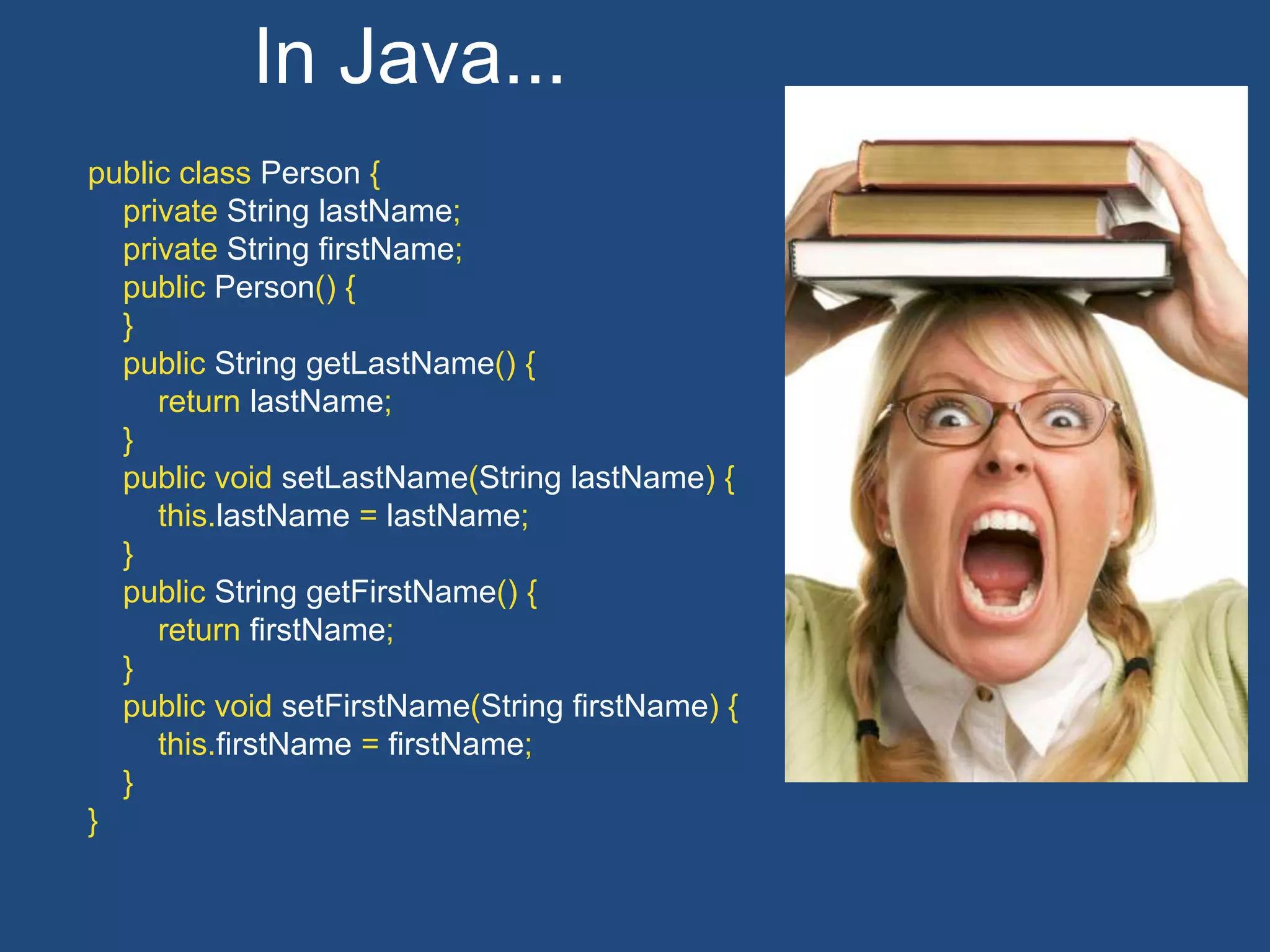 In Java...

public class Person {
private String lastName;
private String firstName;
public Person() {
}
public String getLastName() {
return lastName;
}
public void setLastName(String lastName) {
this.lastName = lastName;
}
public String getFirstName() {
return firstName;
}
public void setFirstName(String firstName) {
this.firstName = firstName;
}
}